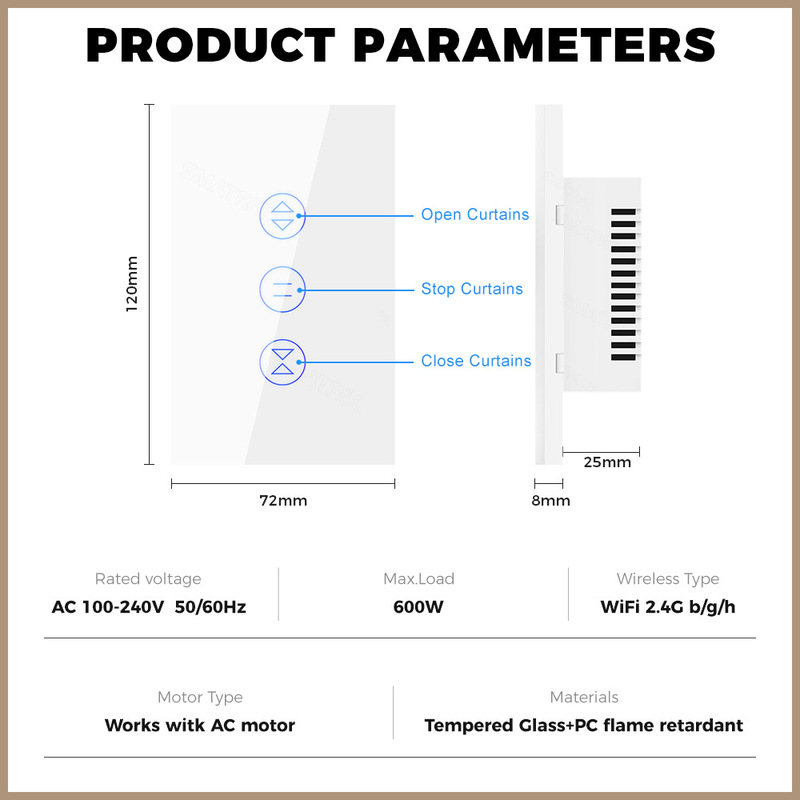 PRODUCT PARAMETERS

120mm

Open Curtains

Stop Curtains

Close Curtains

72mm

25mm

8mm

Rated voltage
AC 100-240V 50/60Hz

Max.Load
600W

Wireless Type
WiFi 2.4G b/g/h

Motor Type
Works witk AC motor

Materials
Tempered Glass+PC flame retardant